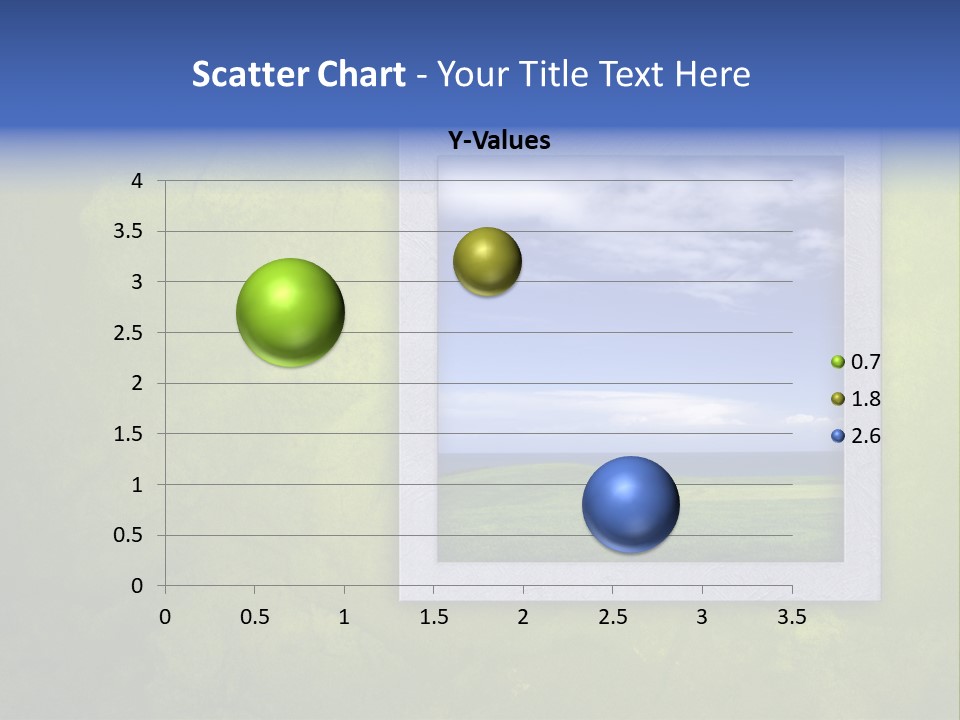 Scatter Chart - Your Title Text Here

Y-Values

4
3.5
3
2.5
2
1.5
1
0.5
0

0 0.5 1 1.5 2 2.5 3 3.5

0.7
1.8
2.6